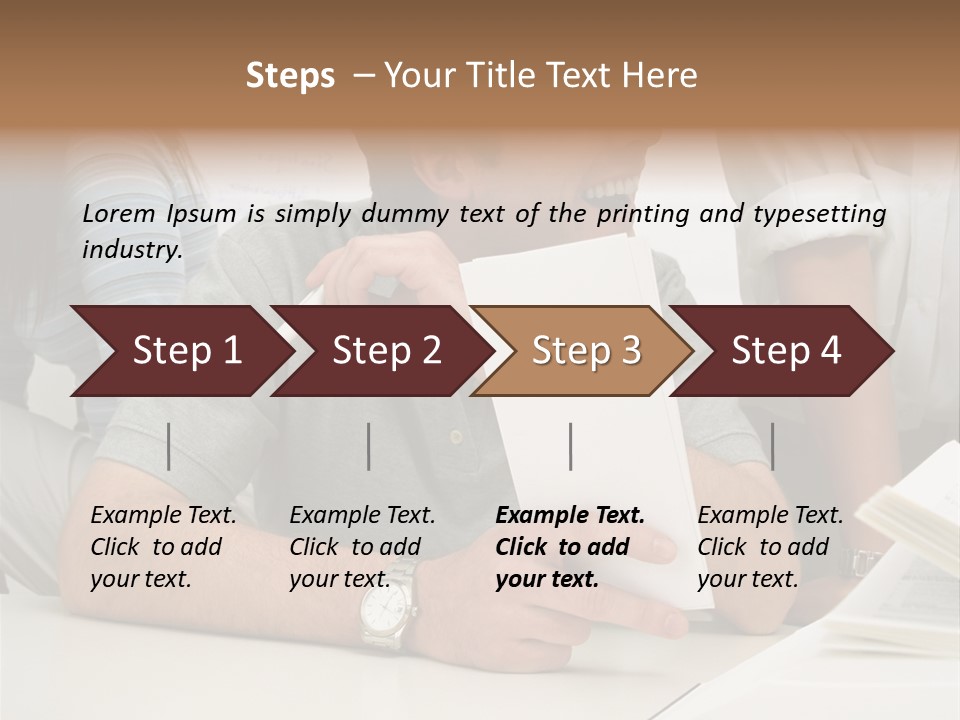 Steps – Your Title Text Here

Lorem Ipsum is simply dummy text of the printing and typesetting industry.

Step 1

Step 2

Step 3

Step 4

Example Text. Click to add your text.

Example Text. Click to add your text.

Example Text. Click to add your text.

Example Text. Click to add your text.